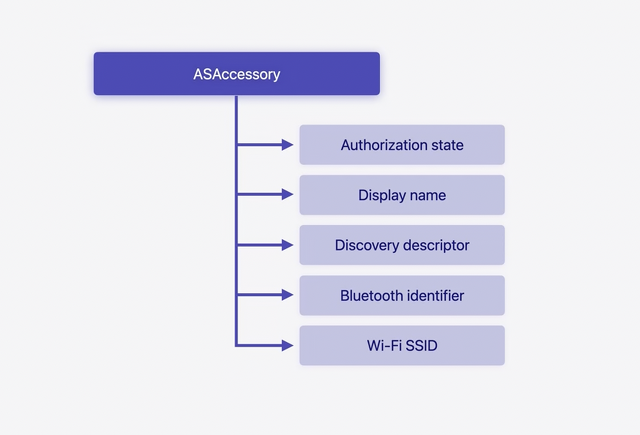 ASAccessory

Authorization state

Display name

Discovery descriptor

Bluetooth identifier

Wi-Fi SSID